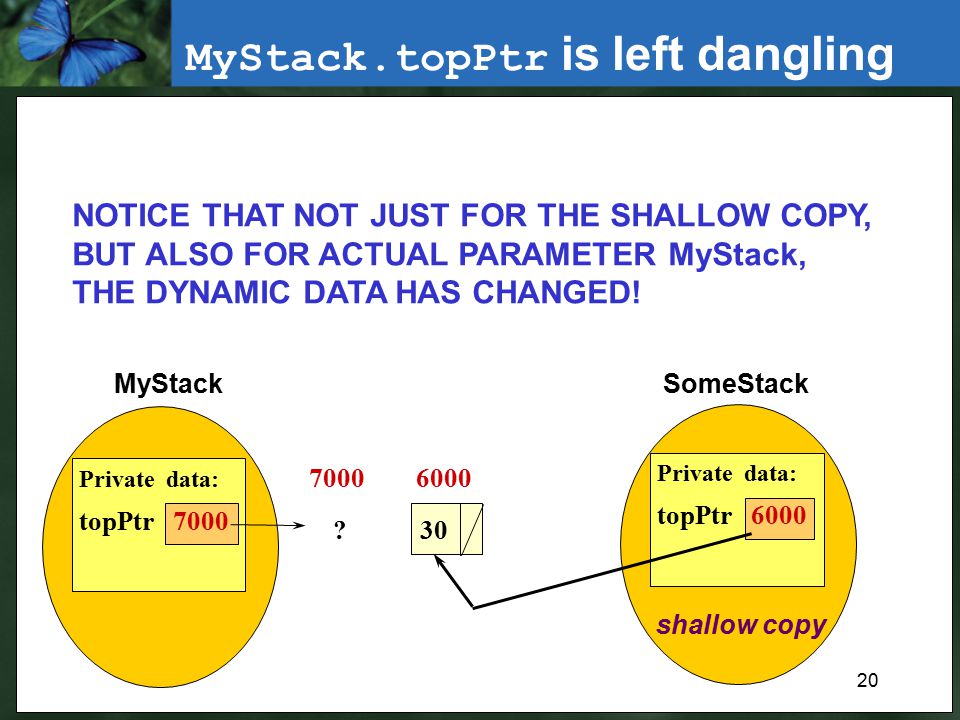 MyStack.topPtr is left dangling

NOTICE THAT NOT JUST FOR THE SHALLOW COPY, BUT ALSO FOR ACTUAL PARAMETER MyStack, THE DYNAMIC DATA HAS CHANGED!

MyStack

Private data:

topPtr 7000

7000

?

6000

30

SomeStack

Private data:

topPtr 6000

shallow copy

20